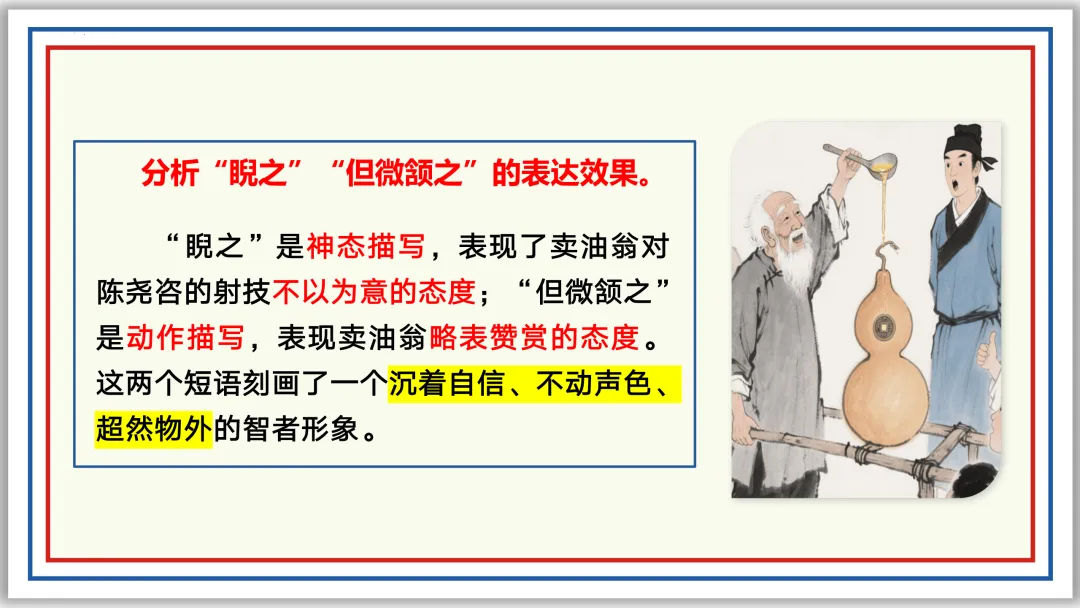 分析“睨之”“但微颔之”的表达效果。

“睨之”是神态描写，表现了卖油翁对陈尧咨的射技不以为意的态度；“但微颔之”是动作描写，表现卖油翁略表赞赏的态度。这两个短语刻画了一个沉着自信、不动声色、超然物外的智者形象。